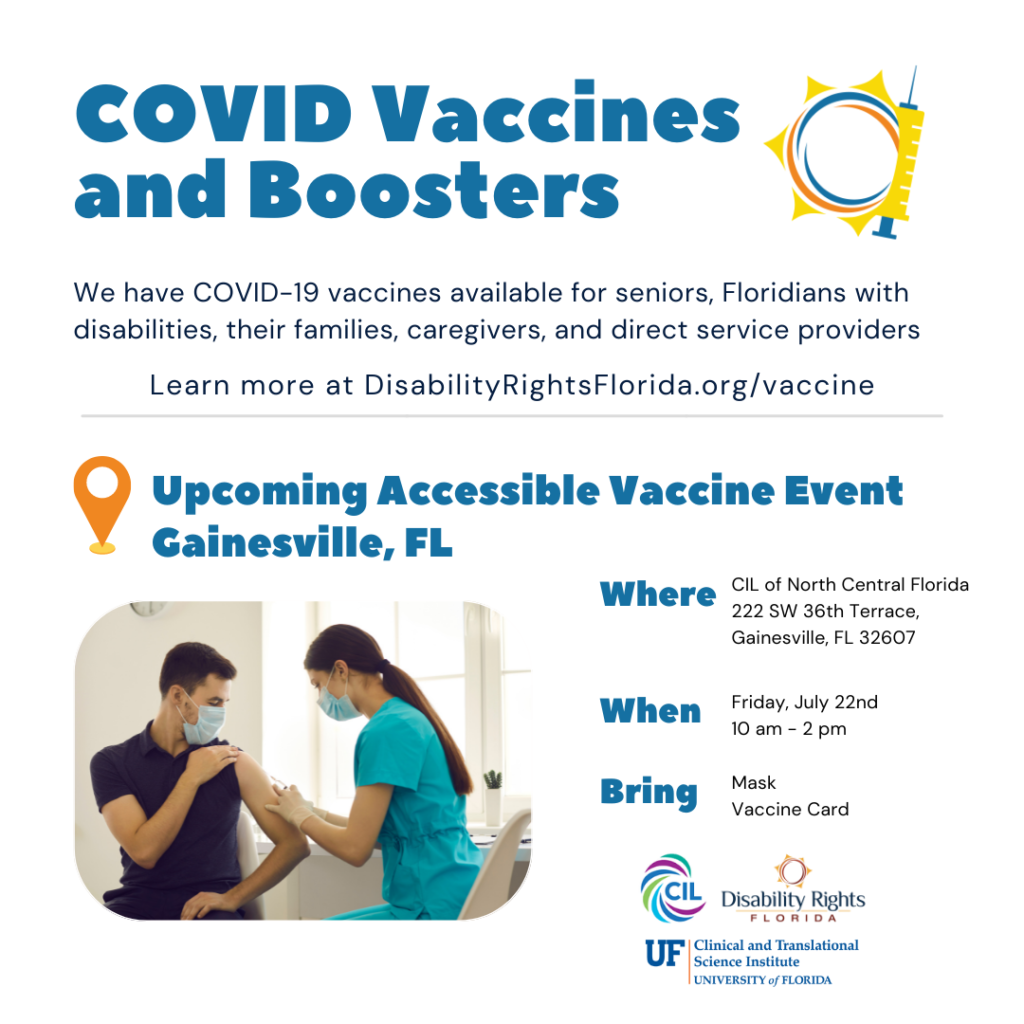 COVID Vaccines and Boosters

We have COVID-19 vaccines available for seniors, Floridians with disabilities, their families, caregivers, and direct service providers

Learn more at DisabilityRightsFlorida.org/vaccine

Upcoming Accessible Vaccine Event
Gainesville, FL

Where
CIL of North Central Florida
222 SW 36th Terrace,
Gainesville, FL 32607

When
Friday, July 22nd
10 am - 2 pm

Bring
Mask
Vaccine Card

CIL

Disability Rights
FLORIDA

UF Clinical and Translational Science Institute
UNIVERSITY of FLORIDA